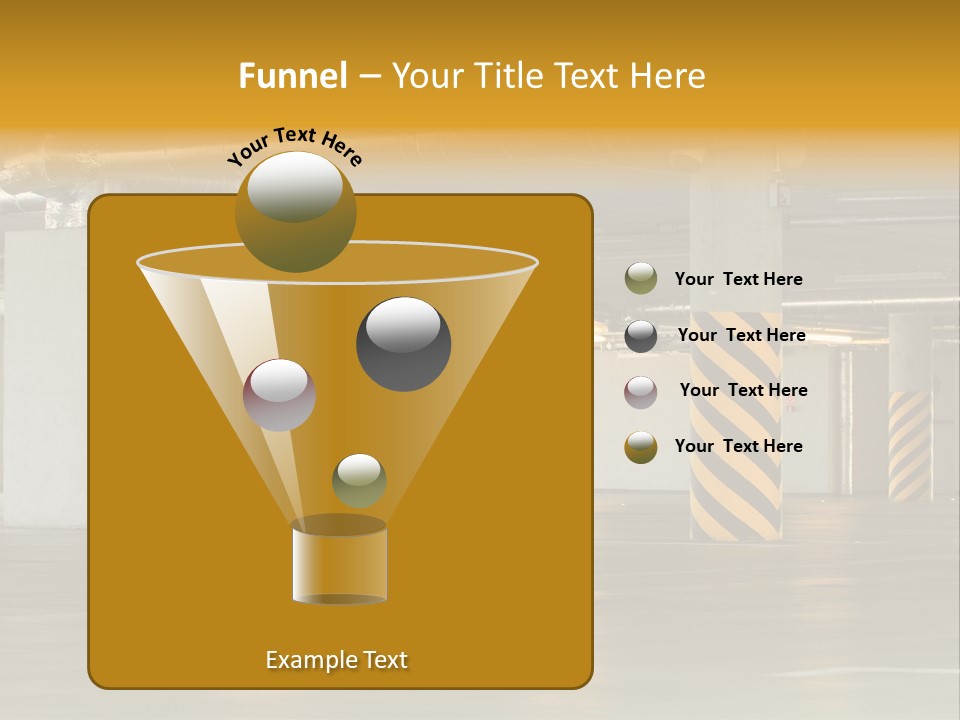 Funnel – Your Title Text Here

Your Text Here

Your Text Here

Your Text Here

Your Text Here

Your Text Here

Example Text